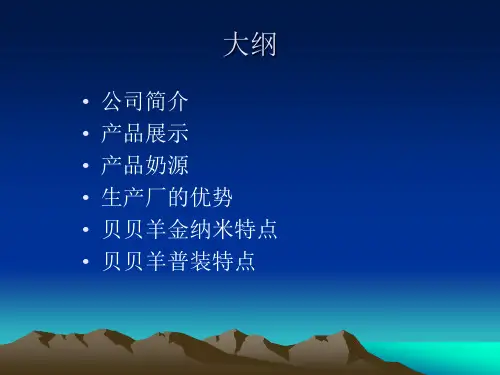 大纲

• 公司简介
• 产品展示
• 产品奶源
• 生产厂的优势
• 贝贝羊金纳米特点
• 贝贝羊普装特点